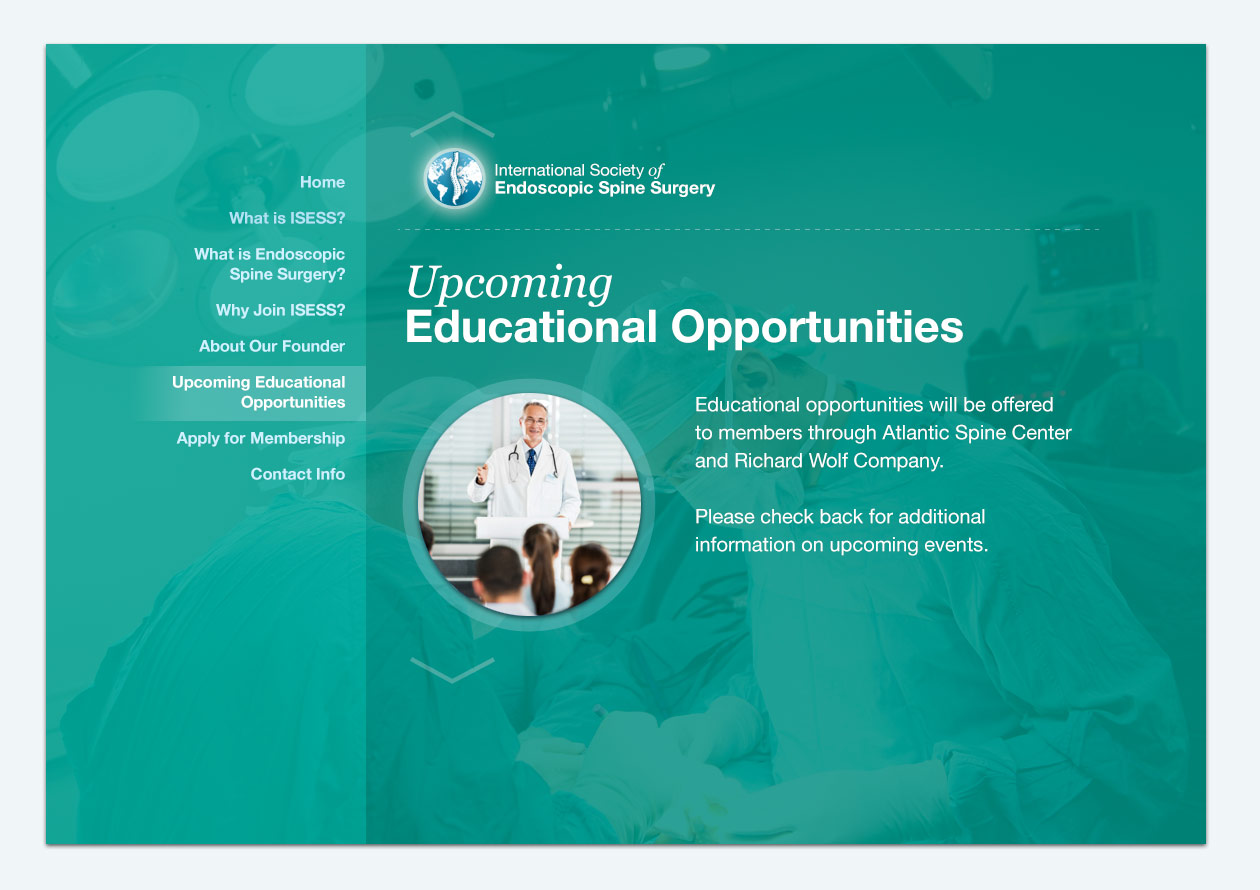 Home

What is ISESS?

What is Endoscopic Spine Surgery?

Why Join ISESS?

About Our Founder

Upcoming Educational Opportunities

Apply for Membership

Contact Info

International Society of Endoscopic Spine Surgery

Upcoming Educational Opportunities

Educational opportunities will be offered to members through Atlantic Spine Center and Richard Wolf Company.

Please check back for additional information on upcoming events.